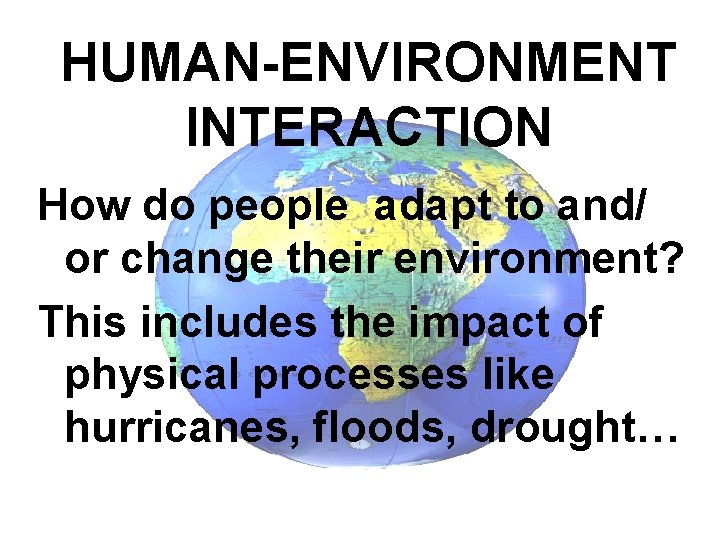 HUMAN-ENVIRONMENT INTERACTION

How do people adapt to and/ or change their environment?

This includes the impact of physical processes like hurricanes, floods, drought…